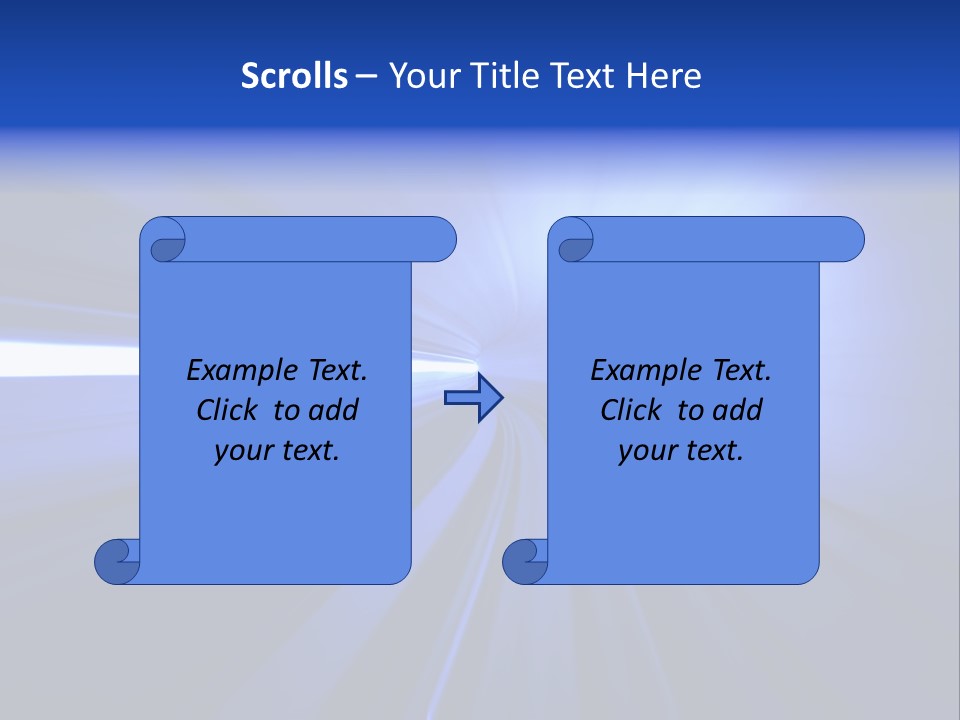 Scrolls – Your Title Text Here

Example Text. Click to add your text.

Example Text. Click to add your text.